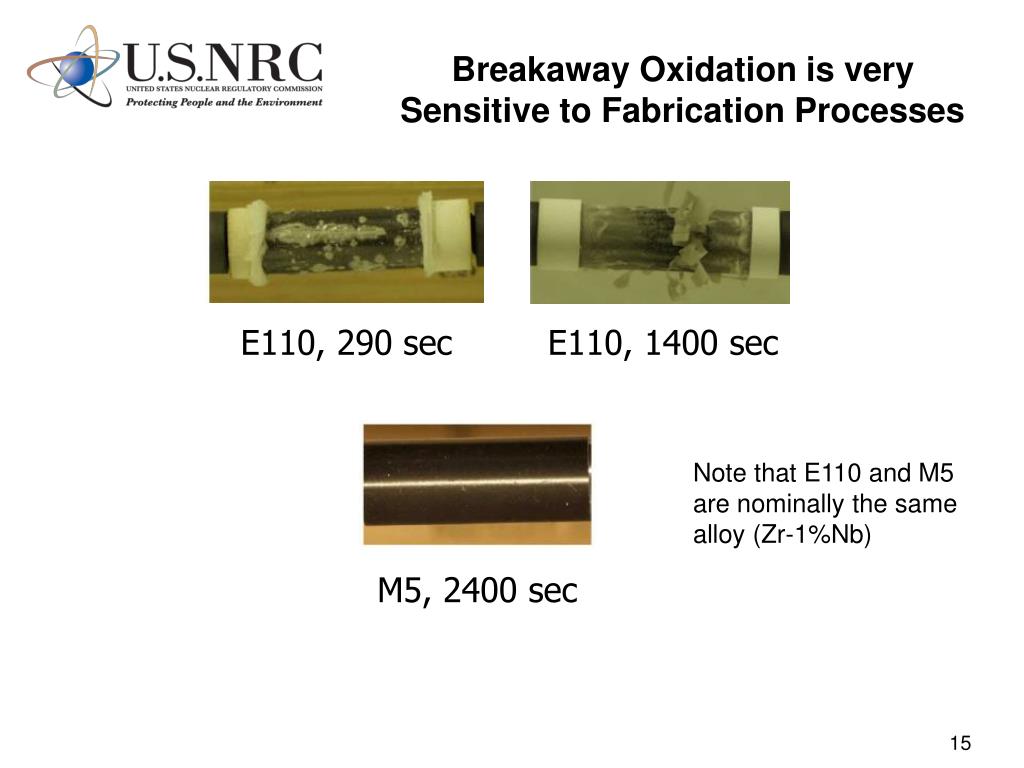 U.S.NRC
UNITED STATES NUCLEAR REGULATORY COMMISSION
Protecting People and the Environment

Breakaway Oxidation is very Sensitive to Fabrication Processes

E110, 290 sec

E110, 1400 sec

M5, 2400 sec

Note that E110 and M5 are nominally the same alloy (Zr-1%Nb)

15